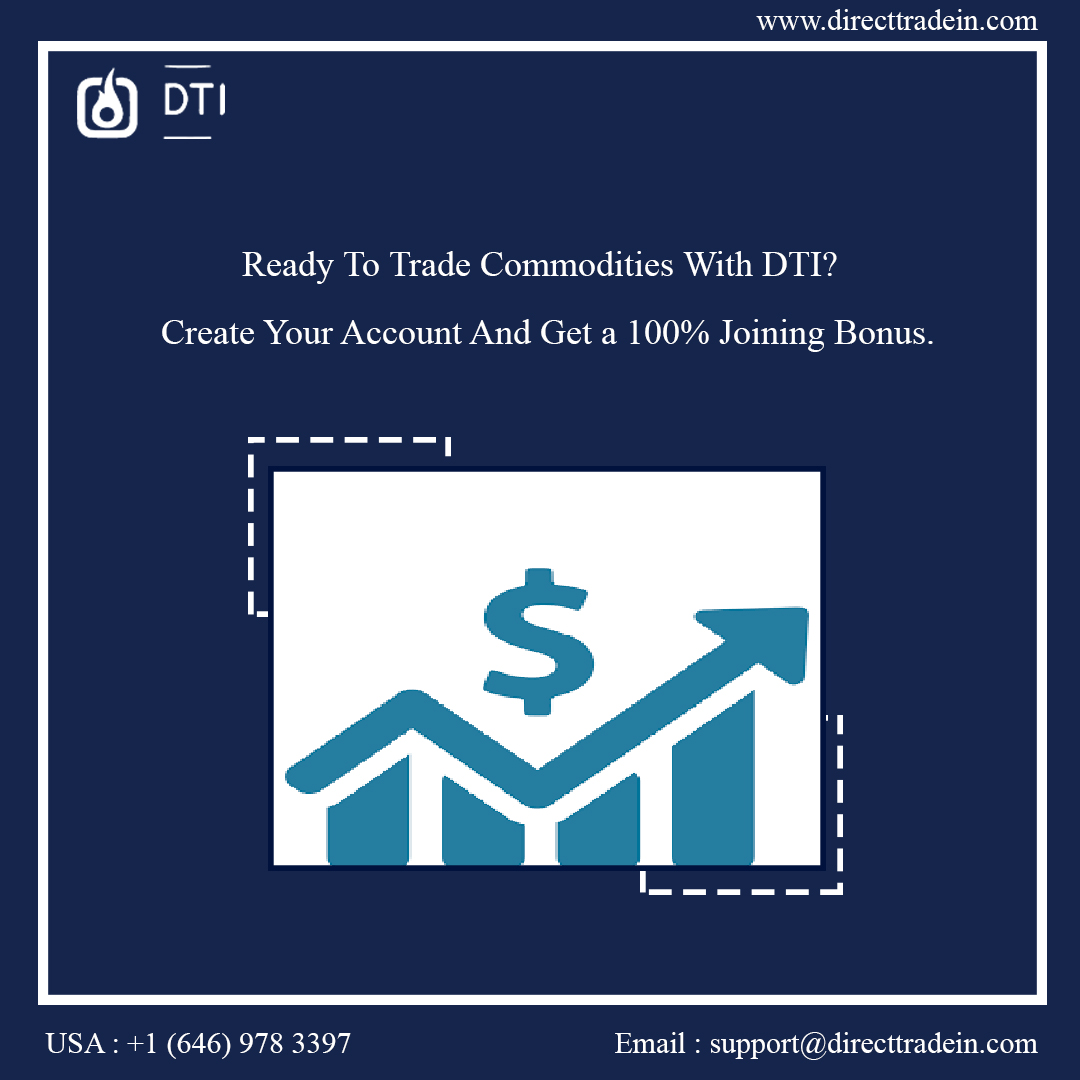 www.directtradein.com

DTI

Ready To Trade Commodities With DTI?

Create Your Account And Get a 100% Joining Bonus.

$

USA : +1 (646) 978 3397

Email : support@directtradein.com